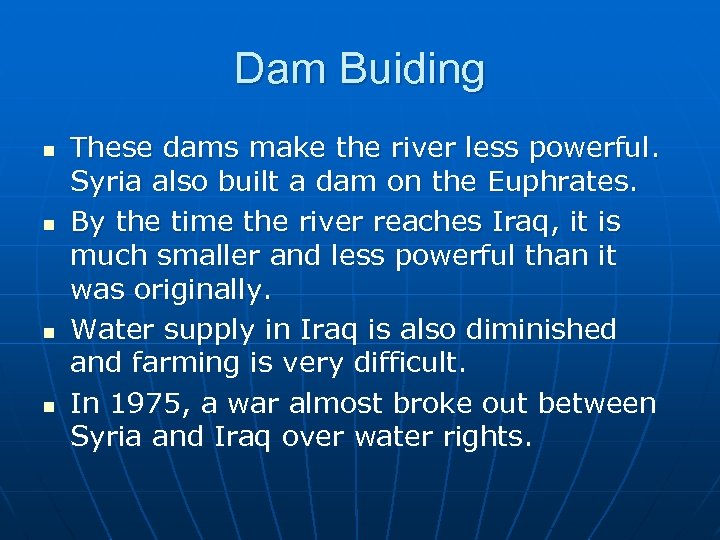 Dam Buiding

- These dams make the river less powerful. Syria also built a dam on the Euphrates.
- By the time the river reaches Iraq, it is much smaller and less powerful than it was originally.
- Water supply in Iraq is also diminished and farming is very difficult.
- In 1975, a war almost broke out between Syria and Iraq over water rights.